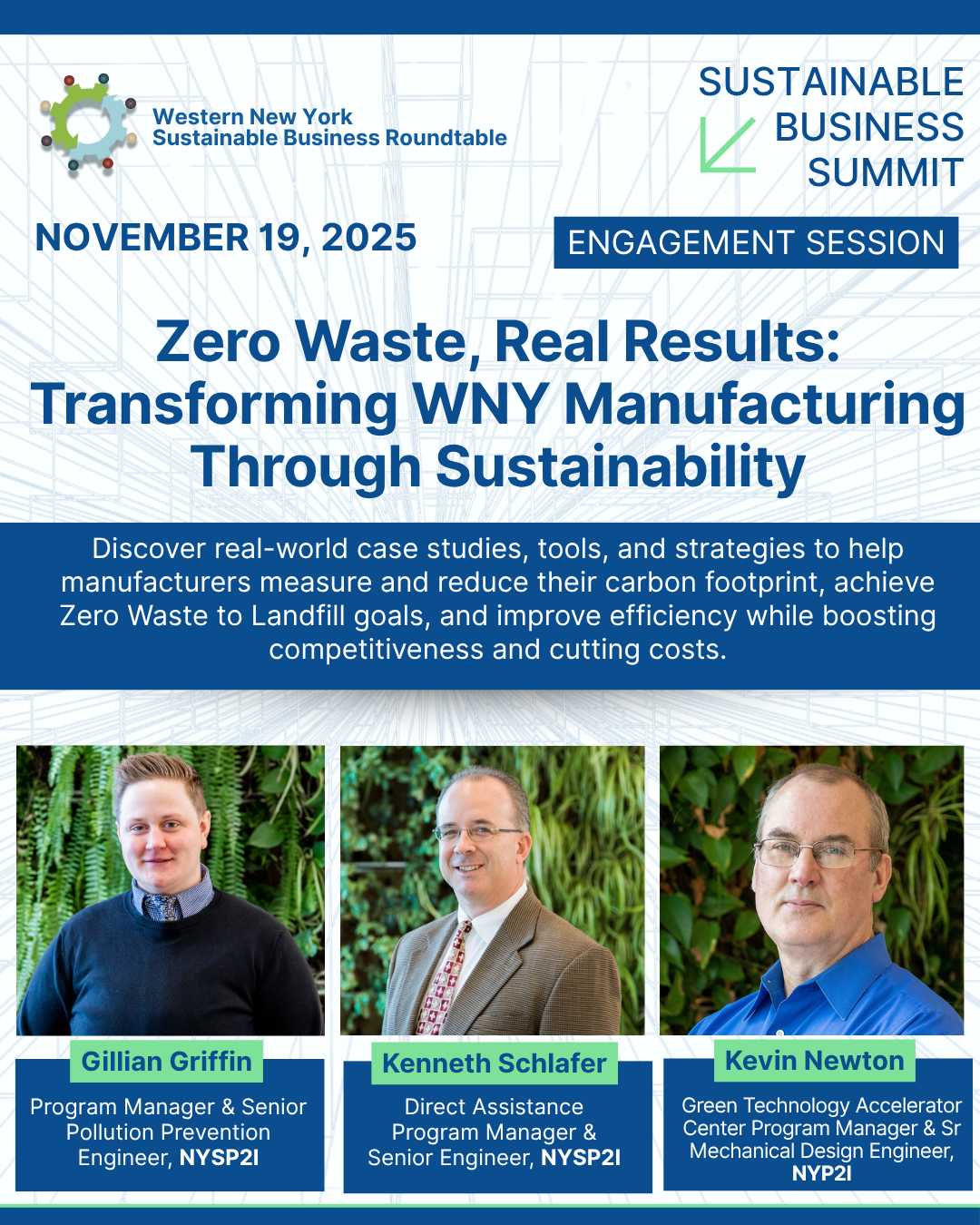 Western New York
Sustainable Business Roundtable

SUSTAINABLE BUSINESS SUMMIT

NOVEMBER 19, 2025

ENGAGEMENT SESSION

Zero Waste, Real Results: Transforming WNY Manufacturing Through Sustainability

Discover real-world case studies, tools, and strategies to help manufacturers measure and reduce their carbon footprint, achieve Zero Waste to Landfill goals, and improve efficiency while boosting competitiveness and cutting costs.

Gillian Griffin

Program Manager & Senior Pollution Prevention Engineer, NYSP2I

Kenneth Schlafer

Direct Assistance Program Manager & Senior Engineer, NYSP2I

Kevin Newton

Green Technology Accelerator Center Program Manager & Sr Mechanical Design Engineer, NYP2I